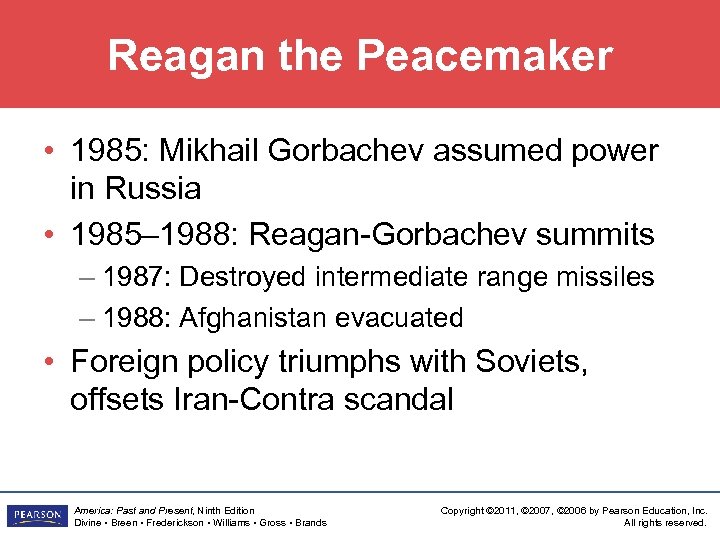 Reagan the Peacemaker

• 1985: Mikhail Gorbachev assumed power in Russia
• 1985–1988: Reagan-Gorbachev summits
– 1987: Destroyed intermediate range missiles
– 1988: Afghanistan evacuated
• Foreign policy triumphs with Soviets, offsets Iran-Contra scandal

PEARSON

America: Past and Present, Ninth Edition
Divine • Breen • Frederickson • Williams • Gross • Brands

Copyright ©2011, ©2007, ©2006 by Pearson Education, Inc.
All rights reserved.